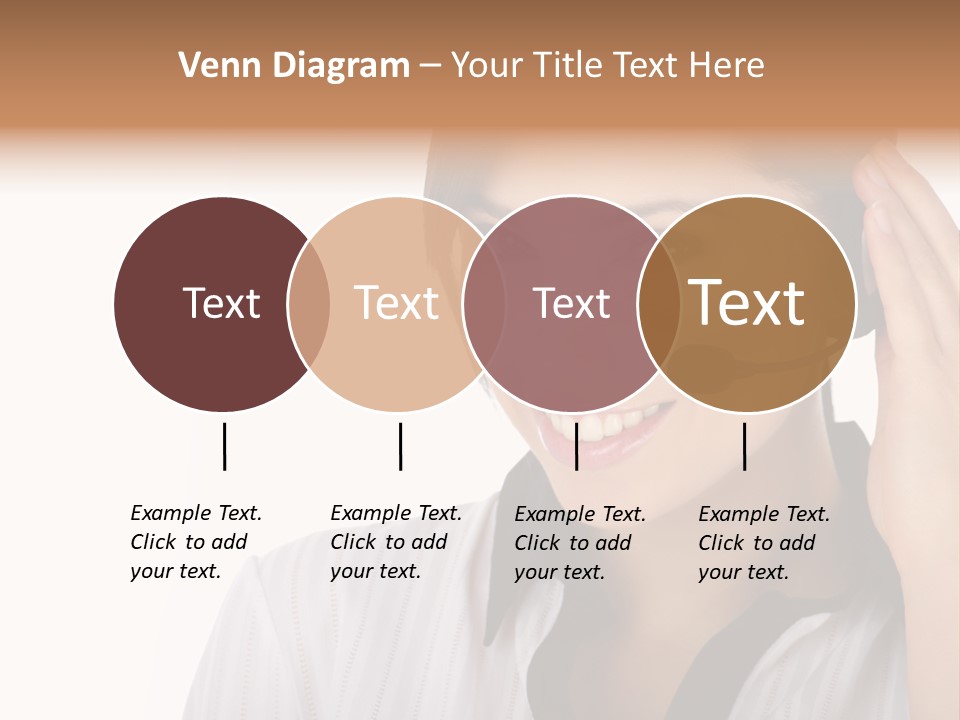 Venn Diagram – Your Title Text Here

Text

Text

Text

Text

Example Text. Click to add your text.

Example Text. Click to add your text.

Example Text. Click to add your text.

Example Text. Click to add your text.